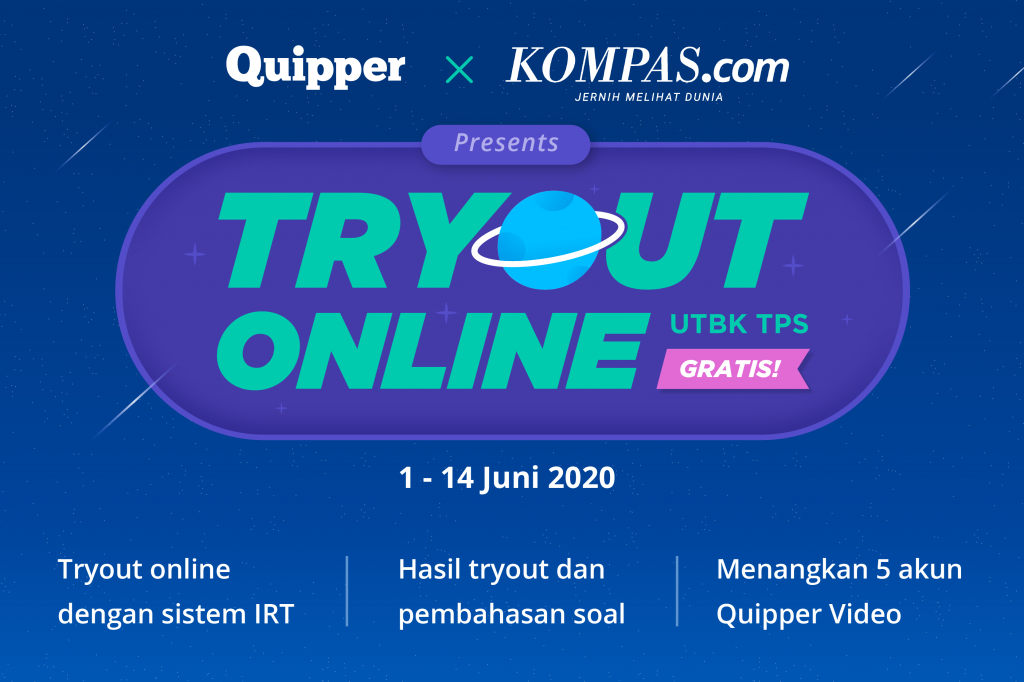 Quipper × KOMPAS.com
JERNIH MELIHAT DUNIA

Presents

TRYOUT ONLINE
UTBK TPS
GRATIS!

1 - 14 Juni 2020

Tryout online dengan sistem IRT

Hasil tryout dan pembahasan soal

Menangkan 5 akun Quipper Video